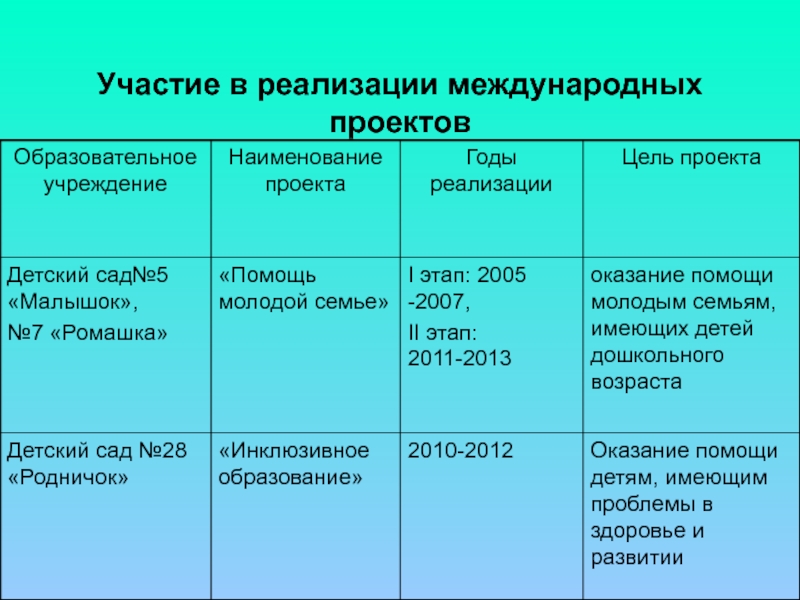 Участие в реализации международных проектов

| Образовательное учреждение | Наименование проекта | Годы реализации | Цель проекта |
|---|---|---|---|
| Детский сад№5 «Малышок», №7 «Ромашка» | «Помощь молодой семье» | I этап: 2005 -2007, II этап: 2011-2013 | оказание помощи молодым семьям, имеющих детей дошкольного возраста |
| Детский сад №28 «Родничок» | «Инклюзивное образование» | 2010-2012 | Оказание помощи детям, имеющим проблемы в здоровье и развитии |